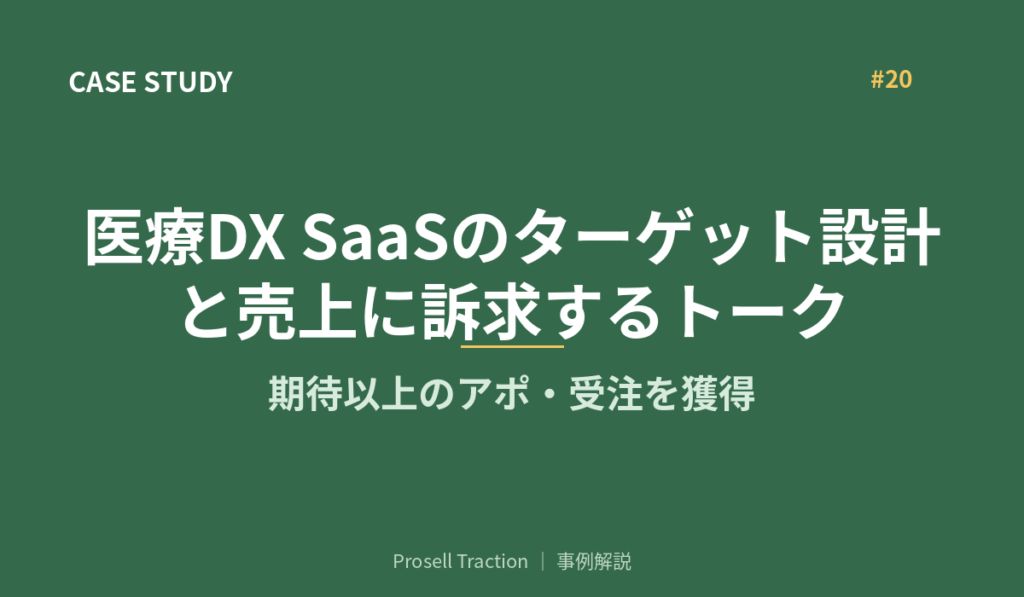 CASE STUDY

#20

医療DX SaaSのターゲット設計と売上に訴求するトーク

期待以上のアポ・受注を獲得

Prosell Traction ｜ 事例解説